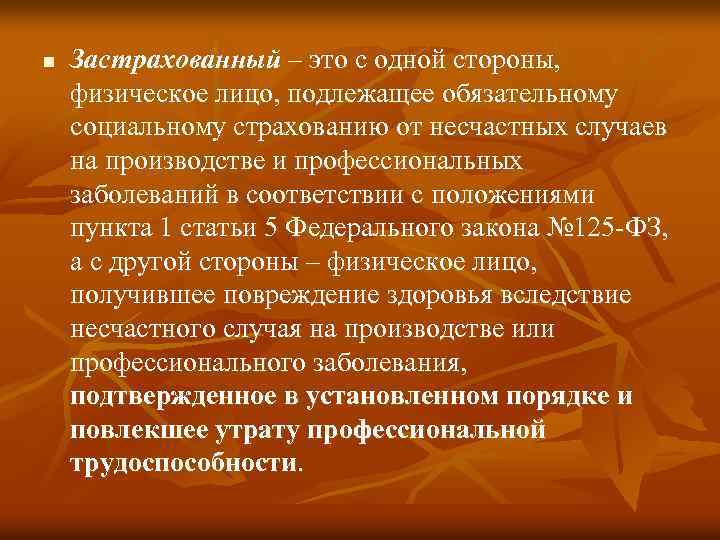 Застрахованный – это с одной стороны, физическое лицо, подлежащее обязательному социальному страхованию от несчастных случаев на производстве и профессиональных заболеваний в соответствии с положениями пункта 1 статьи 5 Федерального закона №125-ФЗ, а с другой стороны – физическое лицо, получившее повреждение здоровья вследствие несчастного случая на производстве или профессионального заболевания, подтвержденное в установленном порядке и повлекшее утрату профессиональной трудоспособности.